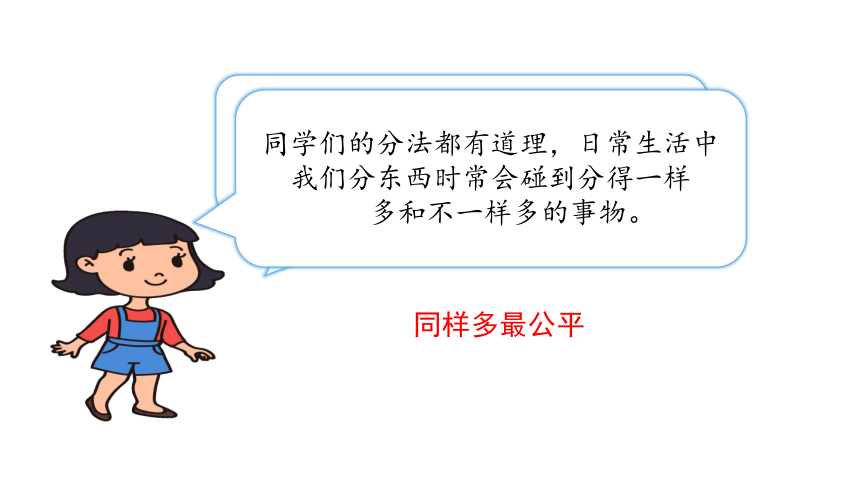 同学们的分法都有道理，日常生活中我们分东西时常会碰到分得一样多和不一样多的事物。

同样多最公平